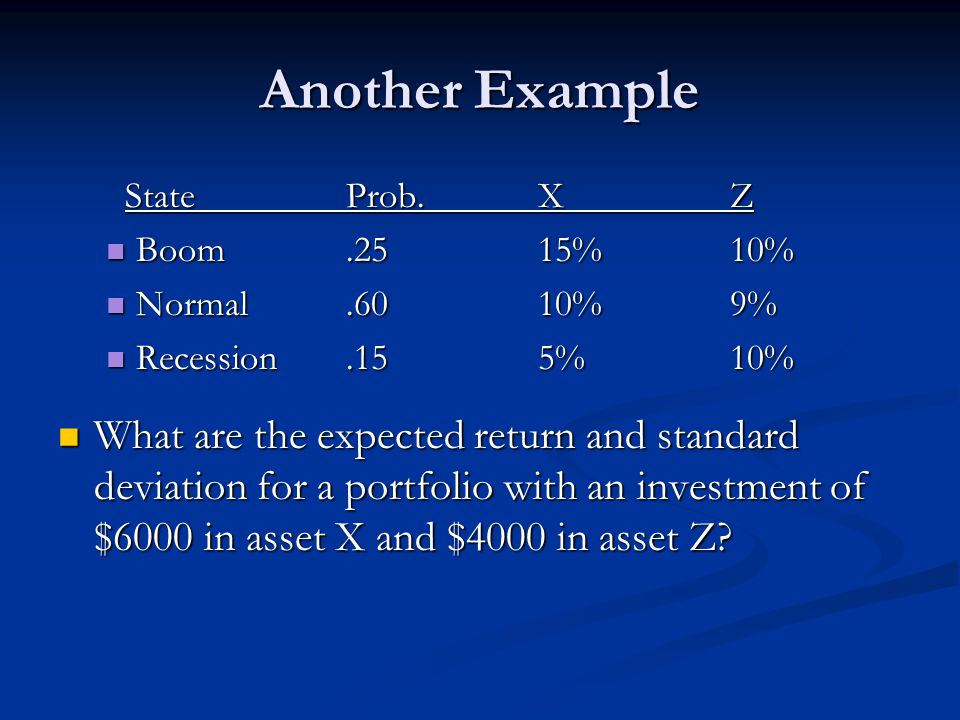 Another Example

| State | Prob. | X | Z |
|---|---|---|---|
| Boom | .25 | 15% | 10% |
| Normal | .60 | 10% | 9% |
| Recession | .15 | 5% | 10% |

What are the expected return and standard deviation for a portfolio with an investment of \$6000 in asset X and \$4000 in asset Z?